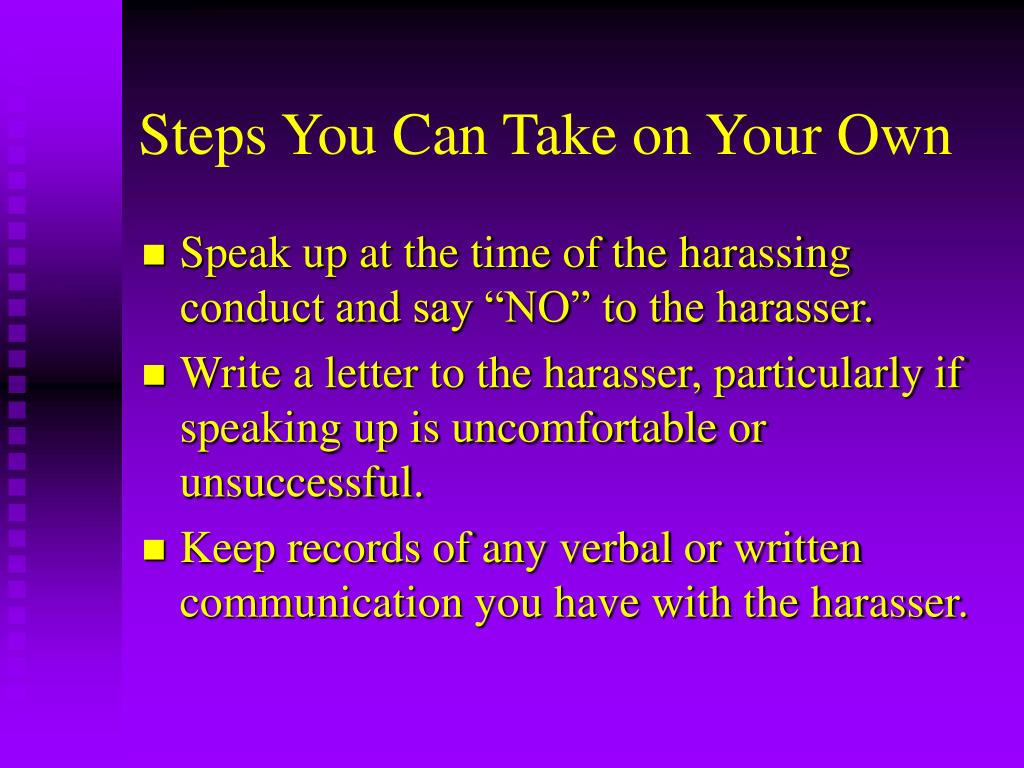 Steps You Can Take on Your Own

- Speak up at the time of the harassing conduct and say “NO” to the harasser.
- Write a letter to the harasser, particularly if speaking up is uncomfortable or unsuccessful.
- Keep records of any verbal or written communication you have with the harasser.